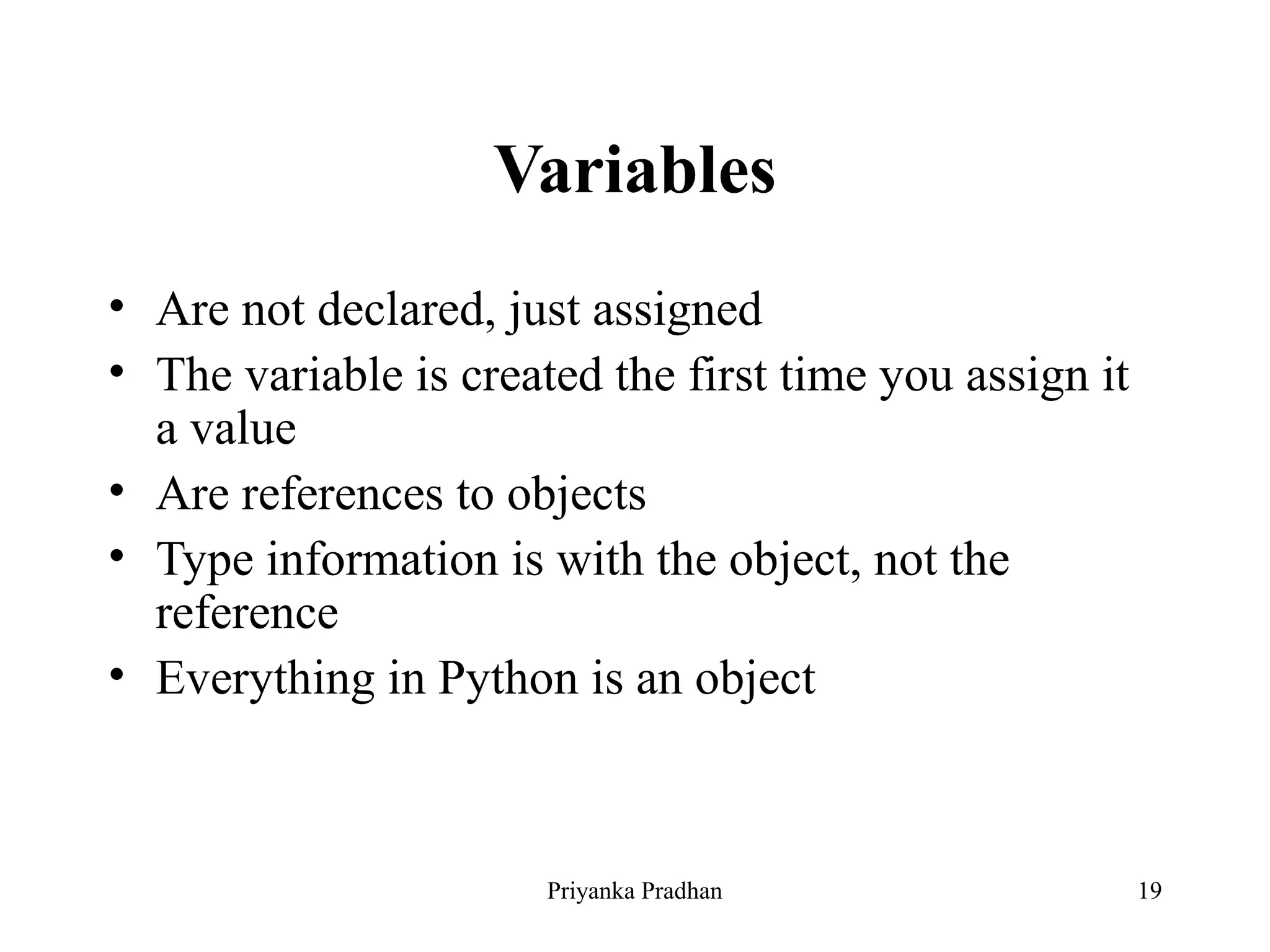 Variables

• Are not declared, just assigned
• The variable is created the first time you assign it a value
• Are references to objects
• Type information is with the object, not the reference
• Everything in Python is an object

Priyanka Pradhan

19